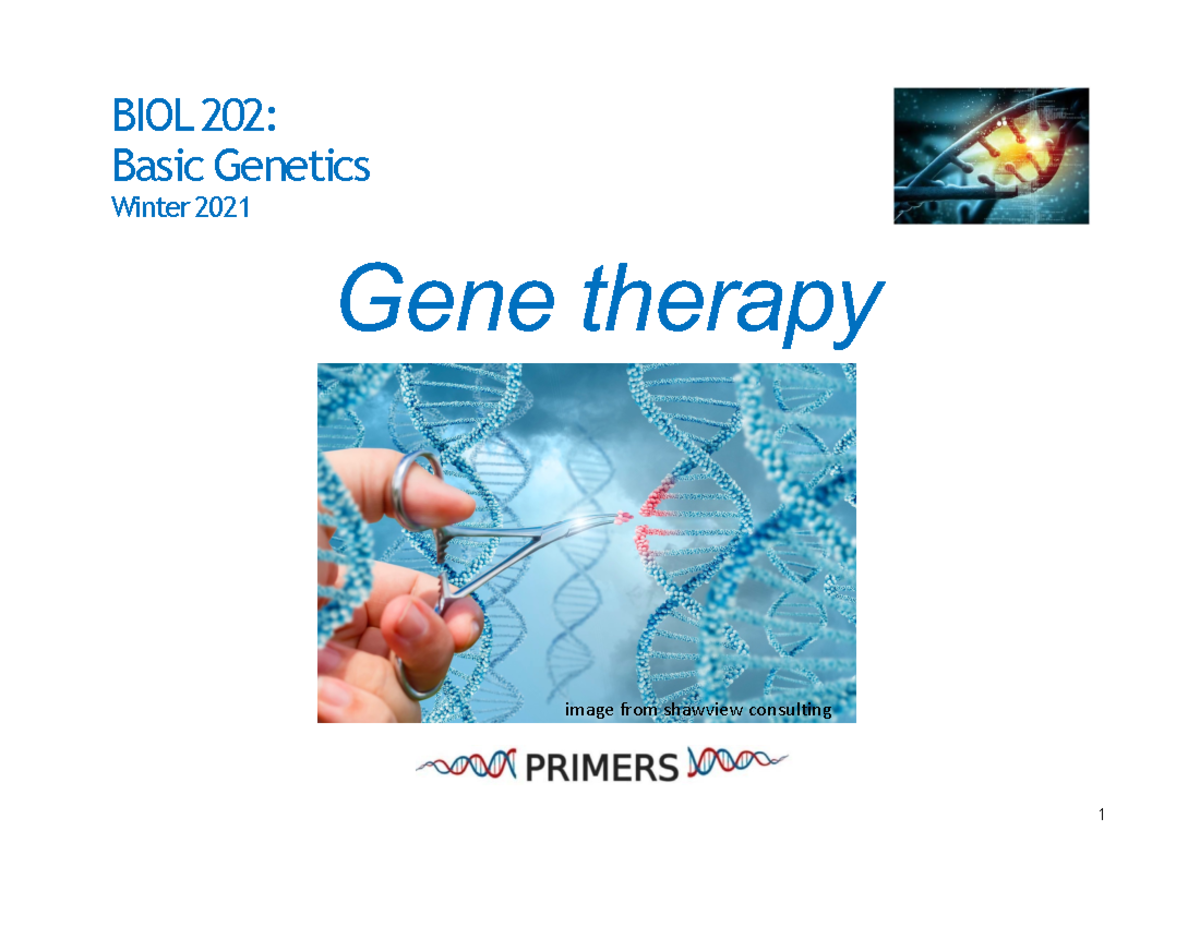 BIOL 202:
Basic Genetics
Winter 2021

Gene therapy

image from shawview consulting

PRIMERS

1